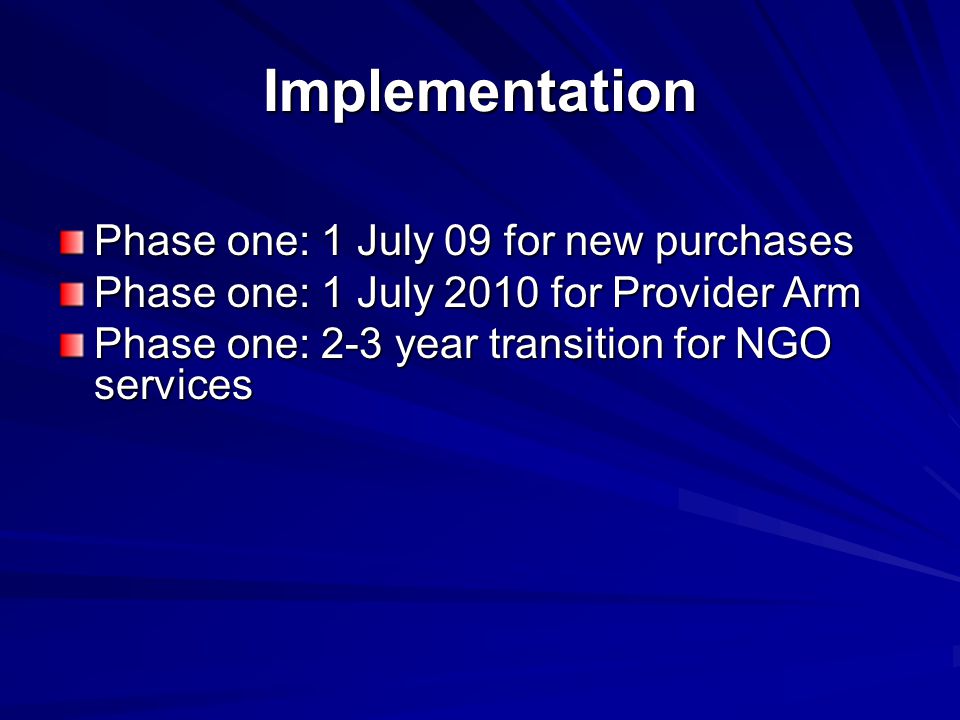 Implementation

Phase one: 1 July 09 for new purchases
Phase one: 1 July 2010 for Provider Arm
Phase one: 2-3 year transition for NGO services